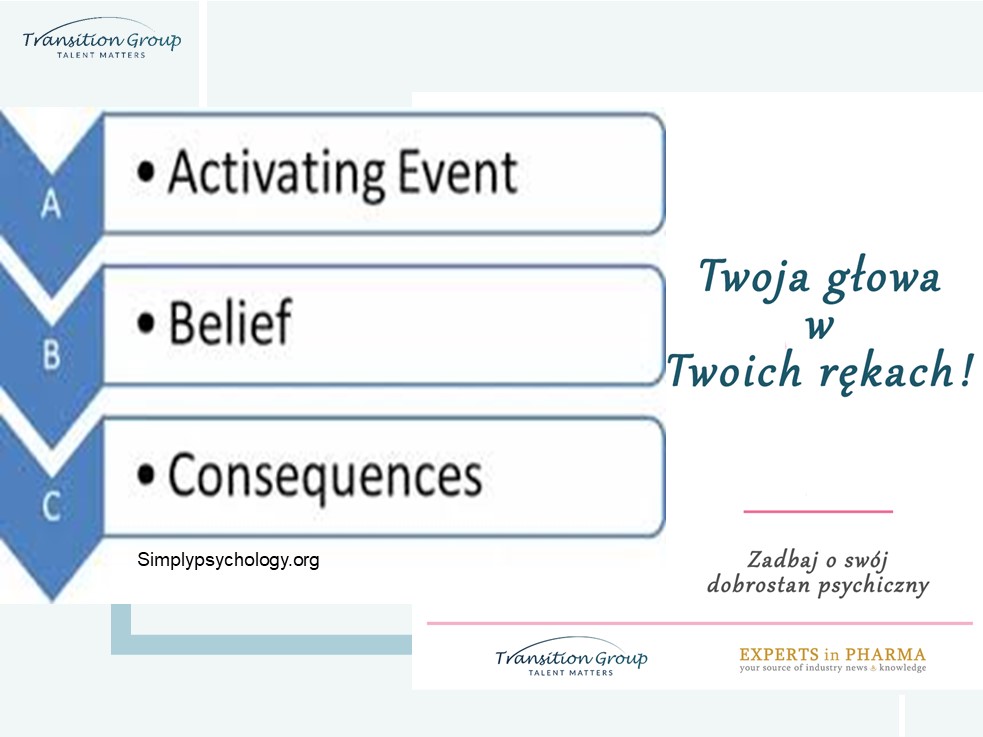 Transition Group
TALENT MATTERS

A
• Activating Event

B
• Belief

C
• Consequences

Simplypsychology.org

Twoja głowa
w
Twoich rękach!

Zadbaj o swój
dobrostan psychiczny

Transition Group
TALENT MATTERS

EXPERTS in PHARMA
your source of industry news & knowledge